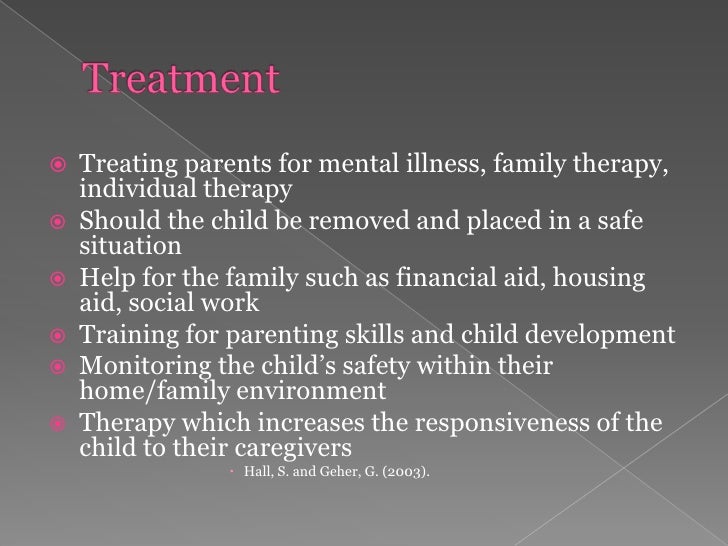 Treatment

Treating parents for mental illness, family therapy, individual therapy

Should the child be removed and placed in a safe situation

Help for the family such as financial aid, housing aid, social work

Training for parenting skills and child development

Monitoring the child's safety within their home/family environment

Therapy which increases the responsiveness of the child to their caregivers

Hall, S. and Geher, G. (2003).